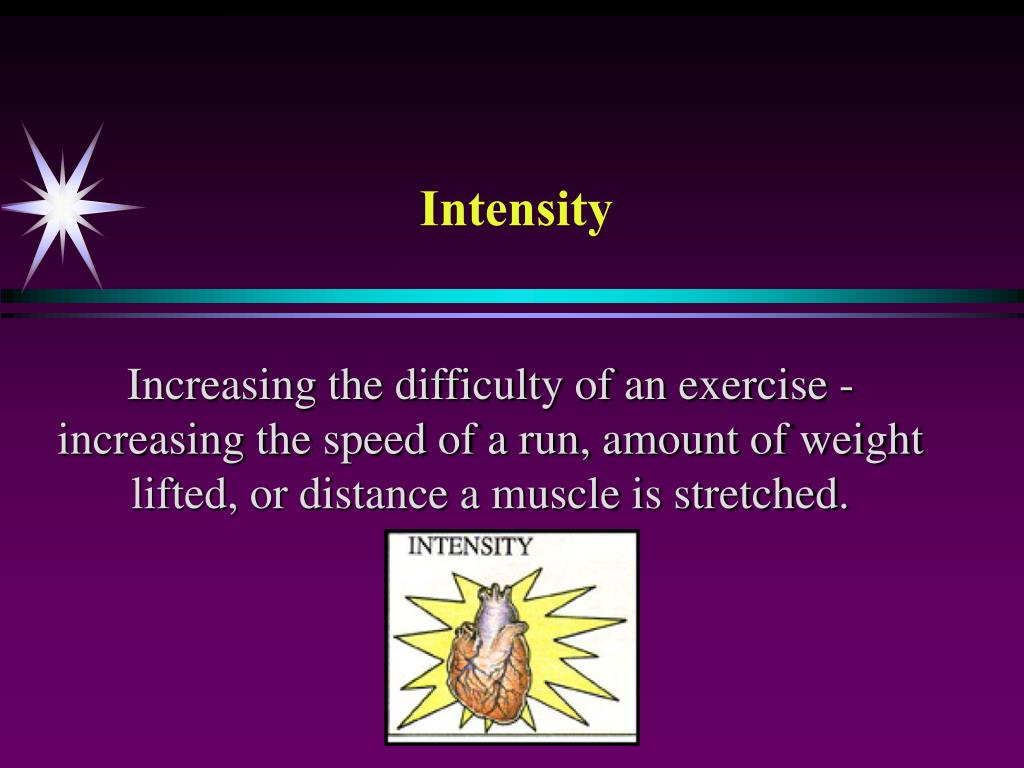 Intensity

Increasing the difficulty of an exercise - increasing the speed of a run, amount of weight lifted, or distance a muscle is stretched.

INTENSITY